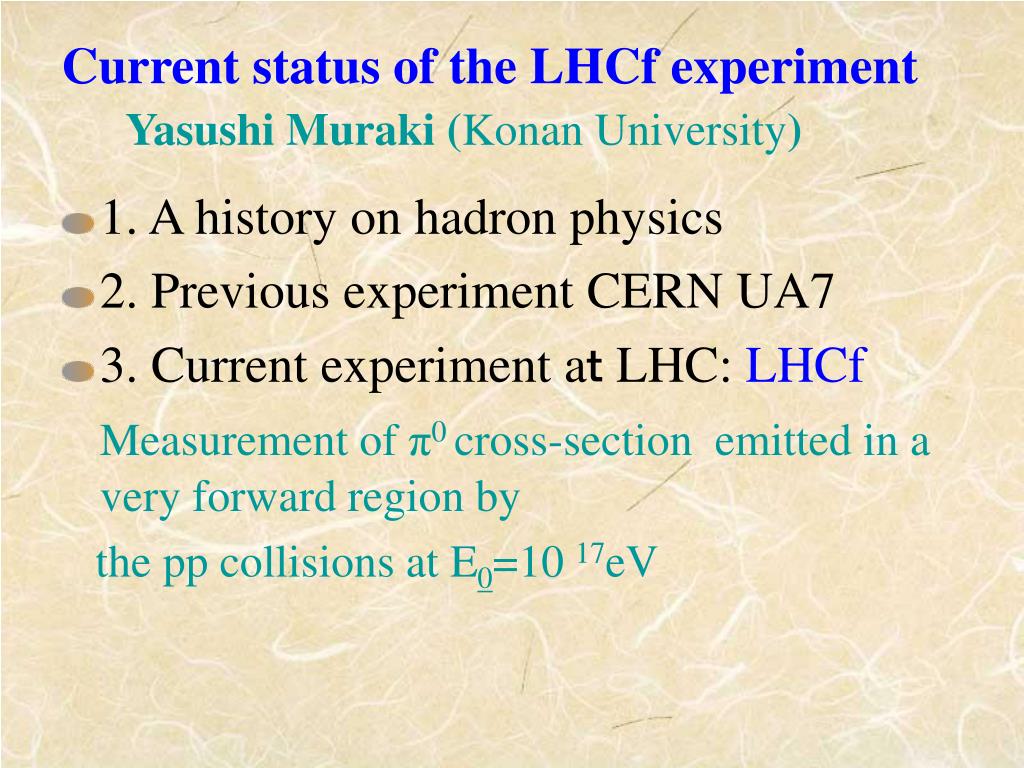 Current status of the LHCf experiment
Yasushi Muraki (Konan University)

1. A history on hadron physics

2. Previous experiment CERN UA7

3. Current experiment at LHC: LHCf

Measurement of $\pi^0$ cross-section emitted in a very forward region by

the pp collisions at $E_0=10^{17}$eV